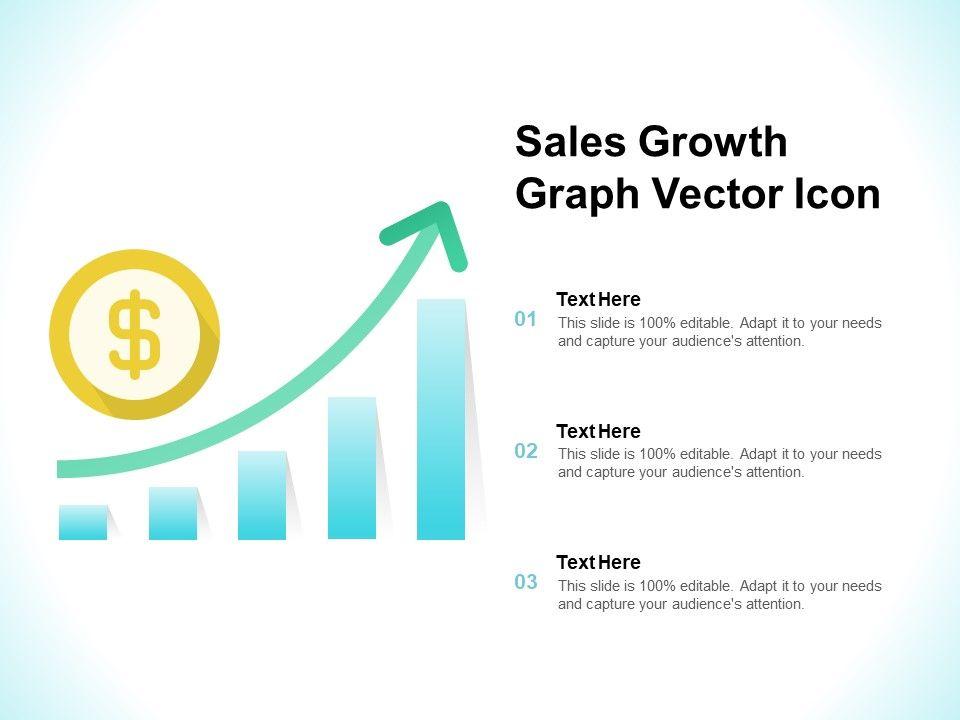 $

Sales Growth Graph Vector Icon

01
Text Here
This slide is 100% editable. Adapt it to your needs and capture your audience's attention.

02
Text Here
This slide is 100% editable. Adapt it to your needs and capture your audience's attention.

03
Text Here
This slide is 100% editable. Adapt it to your needs and capture your audience's attention.